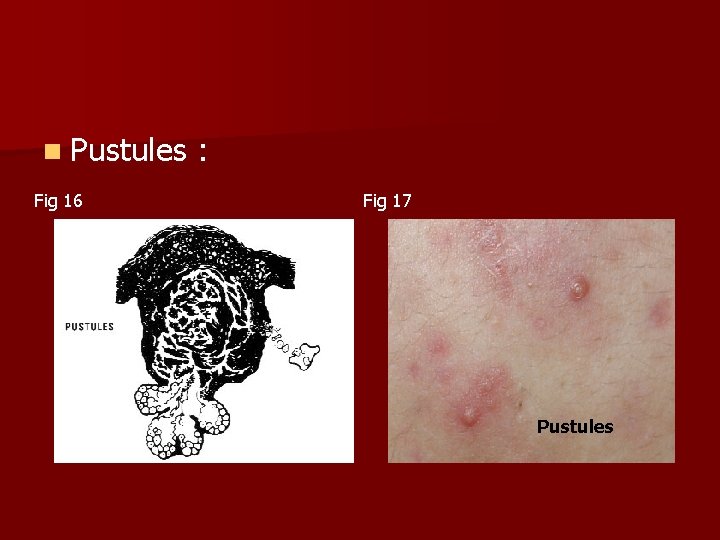 Pustules :

Fig 16

PUSTULES

Fig 17

Pustules